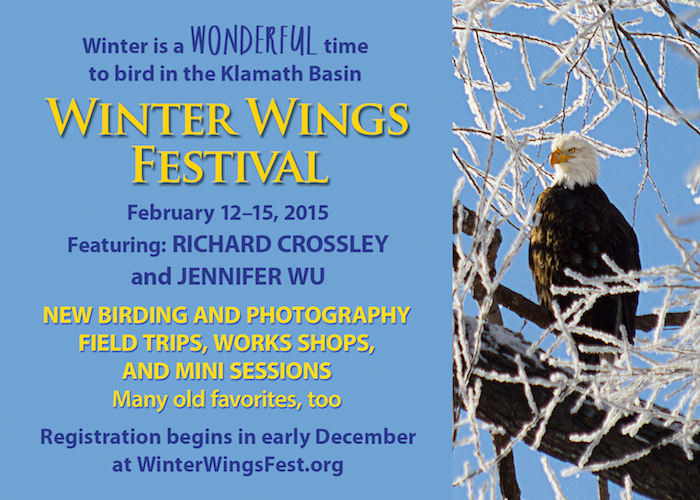 Winter is a WONDERFUL time to bird in the Klamath Basin

WINTER WINGS FESTIVAL

February 12–15, 2015

Featuring: RICHARD CROSSLEY and JENNIFER WU

NEW BIRDING AND PHOTOGRAPHY FIELD TRIPS, WORKS SHOPS, AND MINI SESSIONS

Many old favorites, too

Registration begins in early December at WinterWingsFest.org